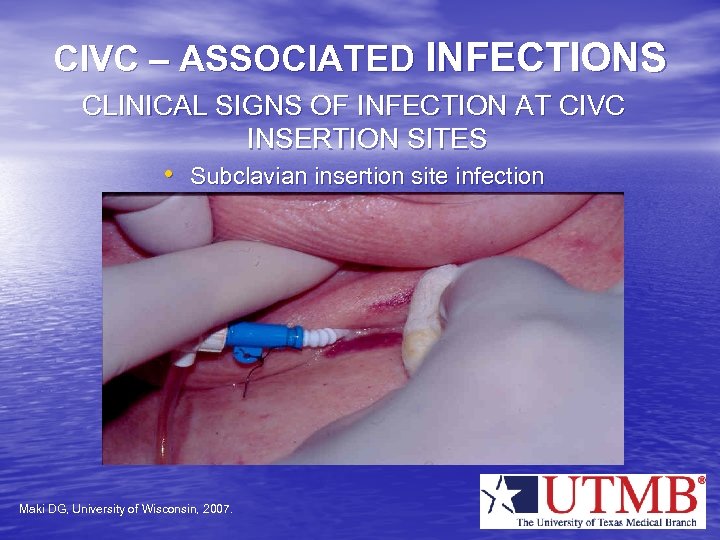 CIVC – ASSOCIATED INFECTIONS

CLINICAL SIGNS OF INFECTION AT CIVC INSERTION SITES

• Subclavian insertion site infection

Maki DG, University of Wisconsin, 2007.

UTMB®
The University of Texas Medical Branch